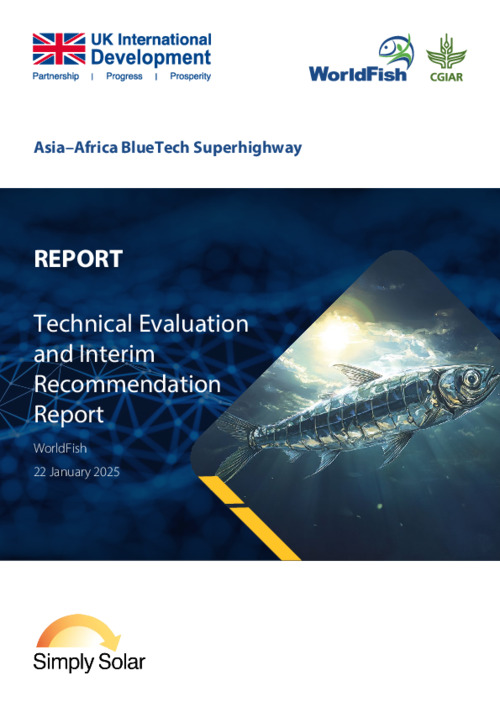 UK International Development
Partnership | Progress | Prosperity

WorldFish

CGIAR

Asia–Africa BlueTech Superhighway

REPORT

Technical Evaluation and Interim Recommendation Report

WorldFish

22 January 2025

Simply Solar